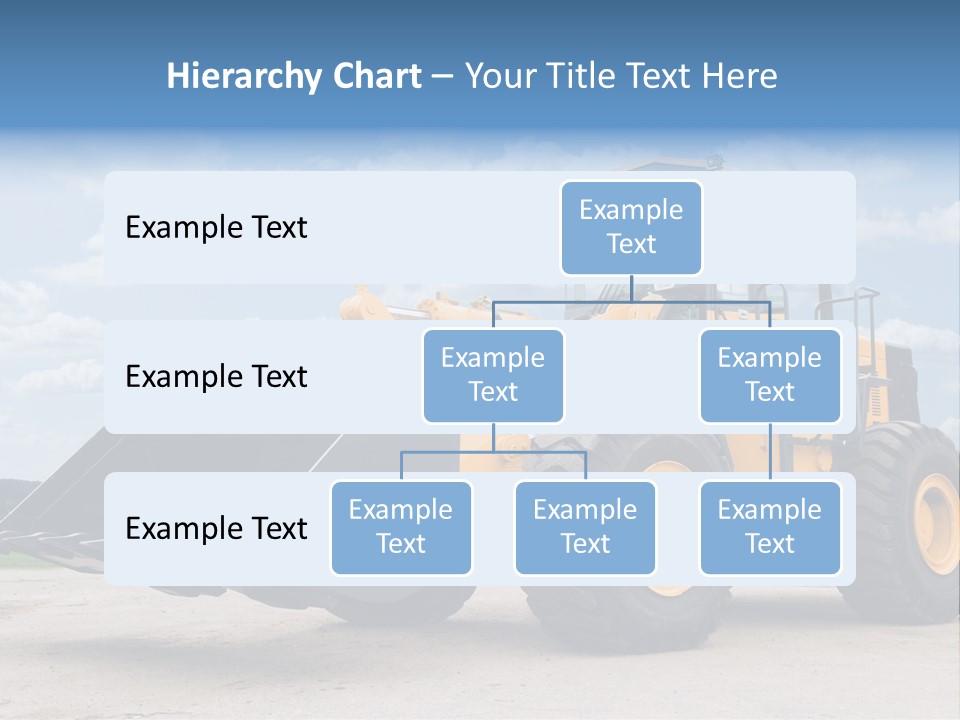 Hierarchy Chart – Your Title Text Here

Example Text

Example Text

Example Text

Example Text

Example Text

Example Text

Example Text

Example Text

Example Text